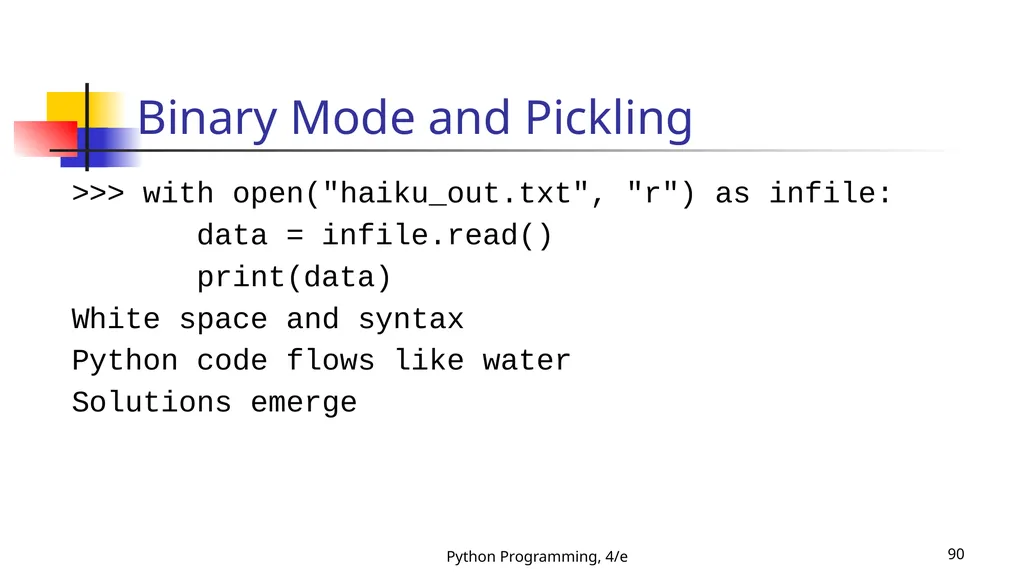 Binary Mode and Pickling

>>> with open("haiku_out.txt", "r") as infile:
        data = infile.read()
        print(data)
White space and syntax
Python code flows like water
Solutions emerge

Python Programming, 4/e

90